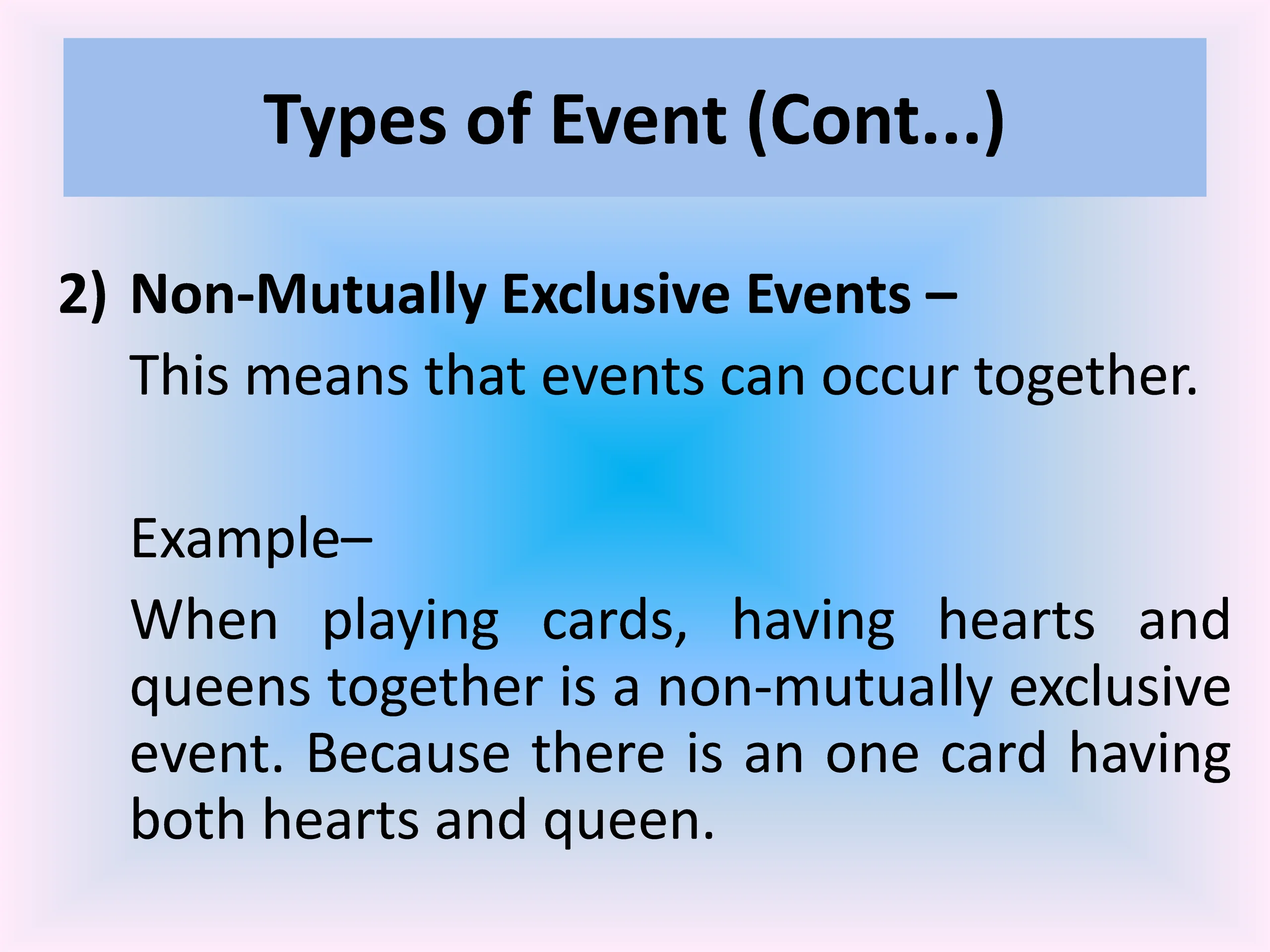 Types of Event (Cont...)

2) Non-Mutually Exclusive Events –

This means that events can occur together.

Example–

When playing cards, having hearts and queens together is a non-mutually exclusive event. Because there is an one card having both hearts and queen.